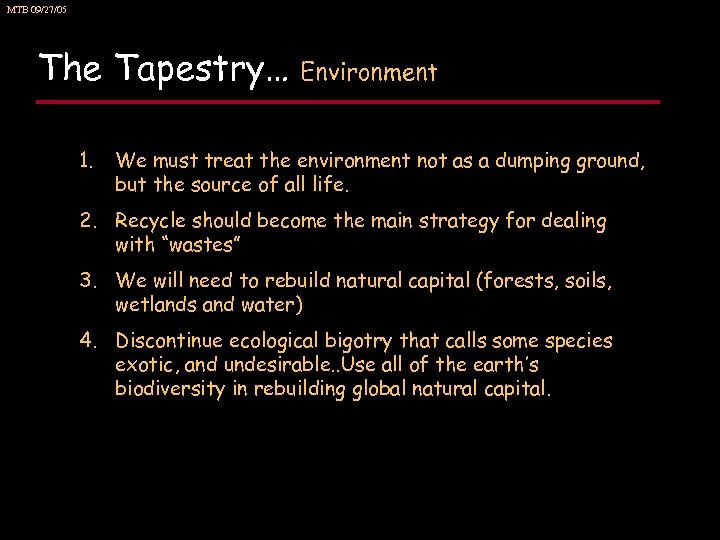 MTB 09/27/05

The Tapestry… Environment

1. We must treat the environment not as a dumping ground, but the source of all life.

2. Recycle should become the main strategy for dealing with “wastes”

3. We will need to rebuild natural capital (forests, soils, wetlands and water)

4. Discontinue ecological bigotry that calls some species exotic, and undesirable..Use all of the earth’s biodiversity in rebuilding global natural capital.